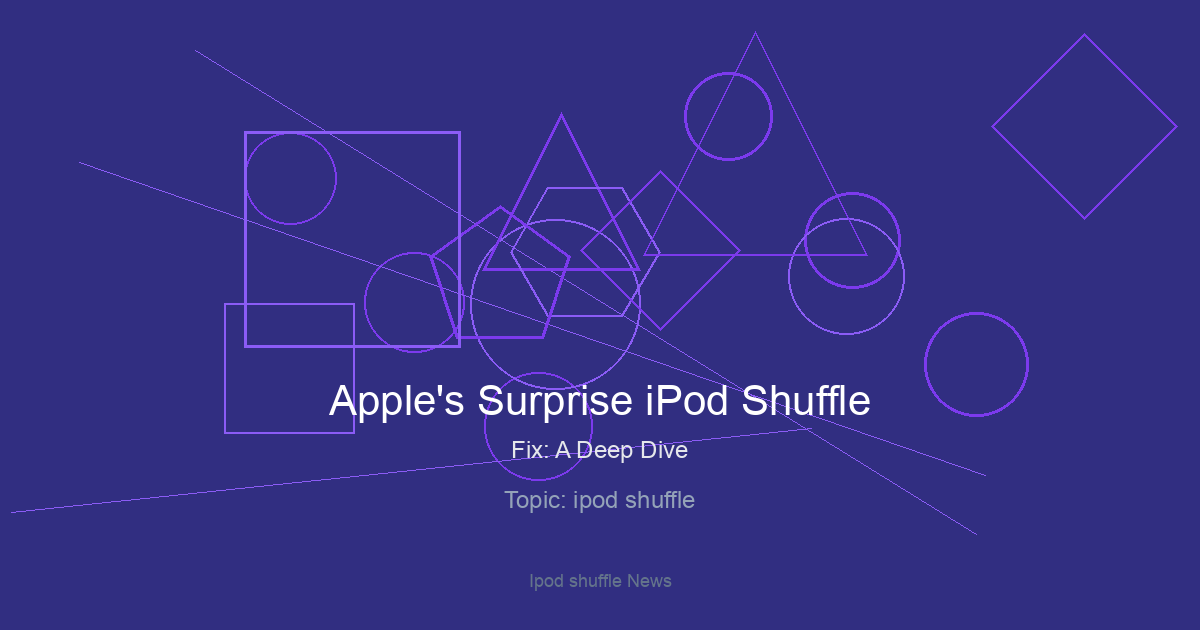 Apple's Surprise iPod Shuffle

Fix: A Deep Dive

Topic: ipod shuffle

Ipod shuffle News